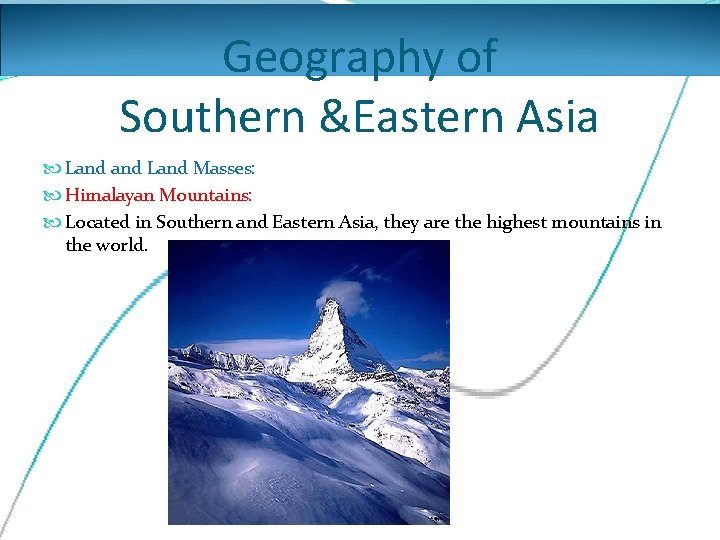 Geography of
Southern &Eastern Asia

Land and Land Masses:

Himalayan Mountains:

Located in Southern and Eastern Asia, they are the highest mountains in the world.